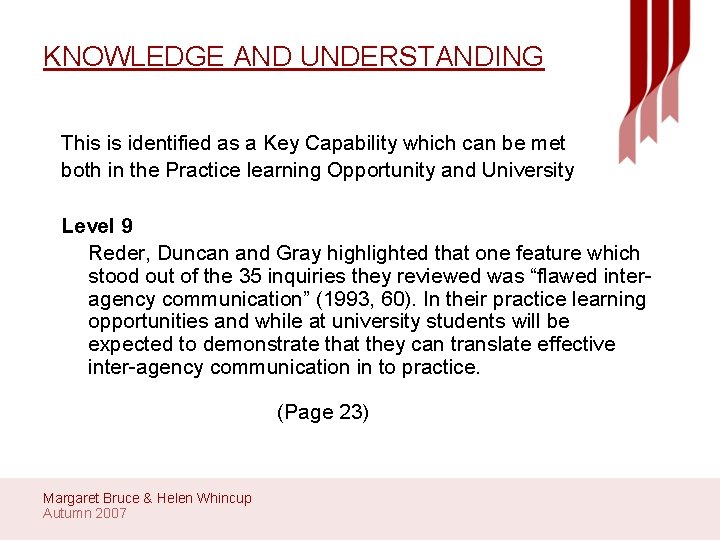 KNOWLEDGE AND UNDERSTANDING

This is identified as a Key Capability which can be met both in the Practice learning Opportunity and University

Level 9

Reder, Duncan and Gray highlighted that one feature which stood out of the 35 inquiries they reviewed was “flawed inter-agency communication” (1993, 60). In their practice learning opportunities and while at university students will be expected to demonstrate that they can translate effective inter-agency communication in to practice.

(Page 23)

Margaret Bruce & Helen Whincup
Autumn 2007